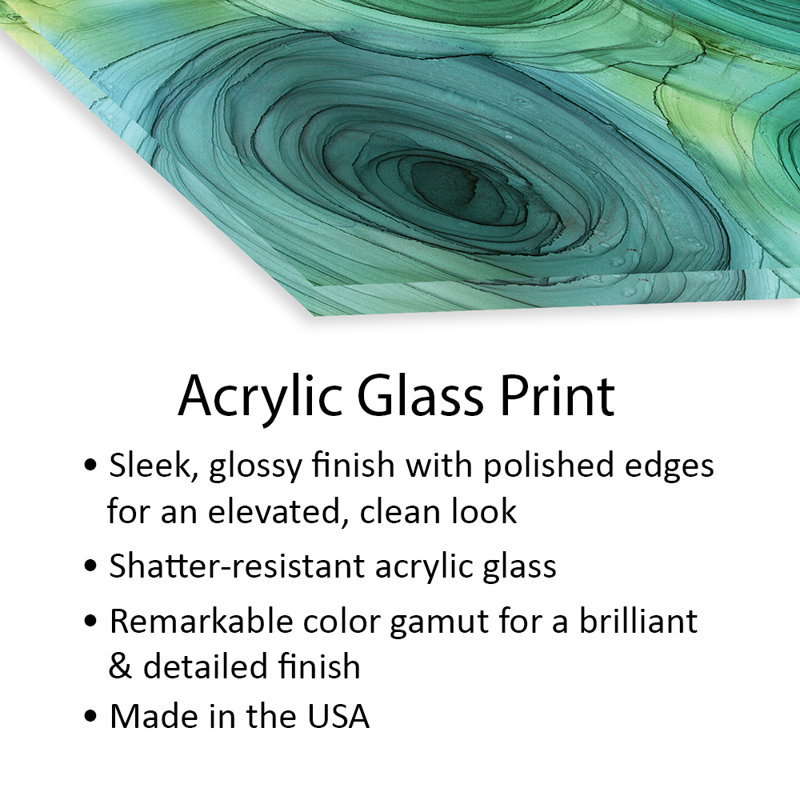 Acrylic Glass Print

• Sleek, glossy finish with polished edges for an elevated, clean look

• Shatter-resistant acrylic glass

• Remarkable color gamut for a brilliant & detailed finish

• Made in the USA